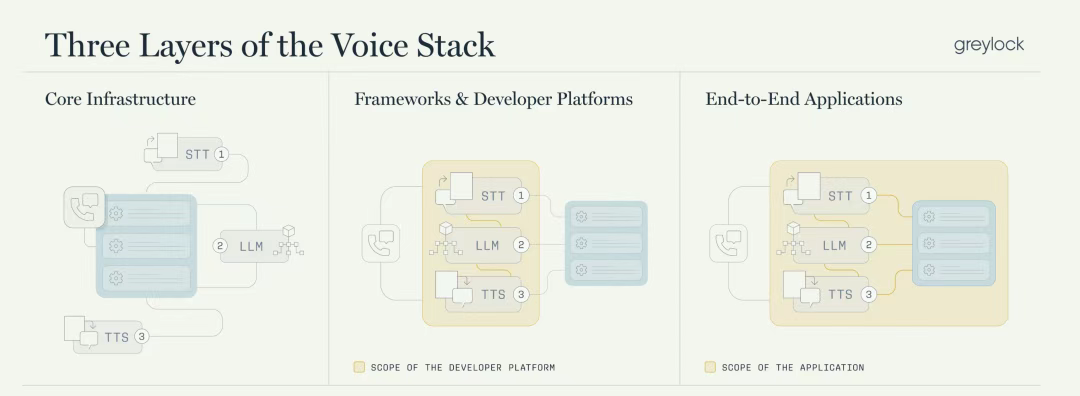 Three Layers of the Voice Stack

greylock

Core Infrastructure

STT 1

2 LLM

TTS 3

Frameworks & Developer Platforms

STT 1

LLM 2

TTS 3

SCOPE OF THE DEVELOPER PLATFORM

End-to-End Applications

STT 1

LLM 2

TTS 3

SCOPE OF THE APPLICATION